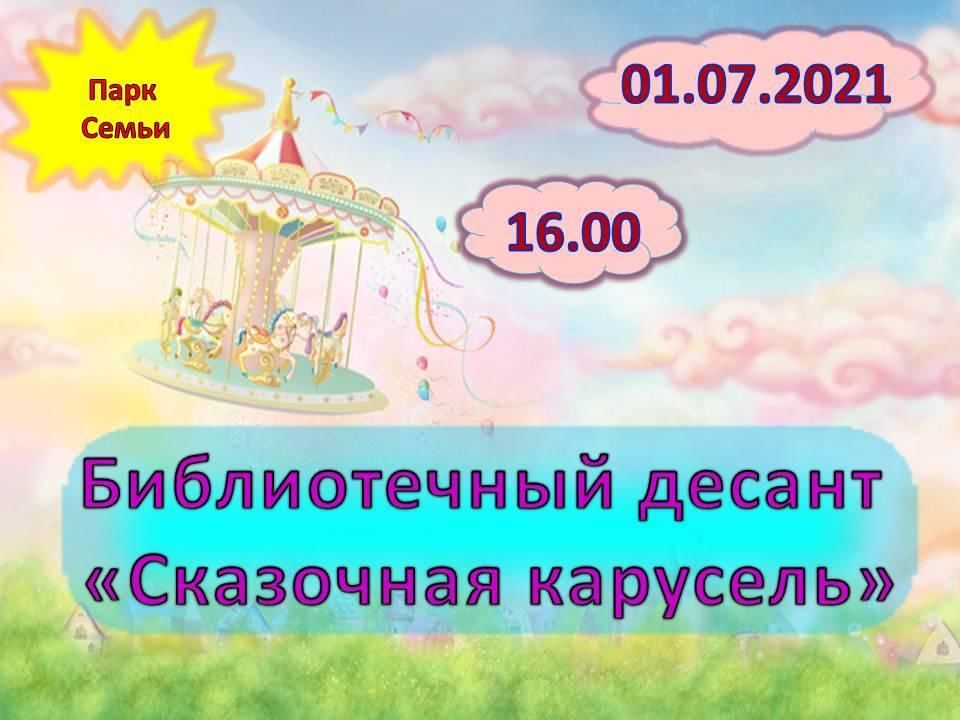 Парк Семьи

01.07.2021

16.00

Библиотечный десант «Сказочная карусель»